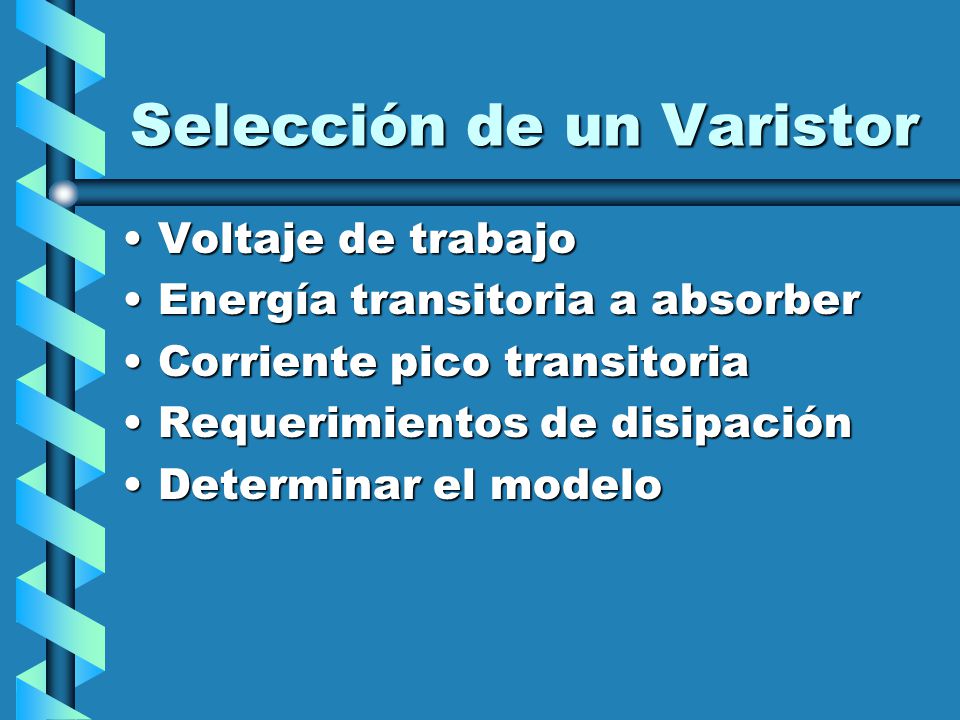 Selección de un Varistor

• Voltaje de trabajo
• Energía transitoria a absorber
• Corriente pico transitoria
• Requerimientos de disipación
• Determinar el modelo